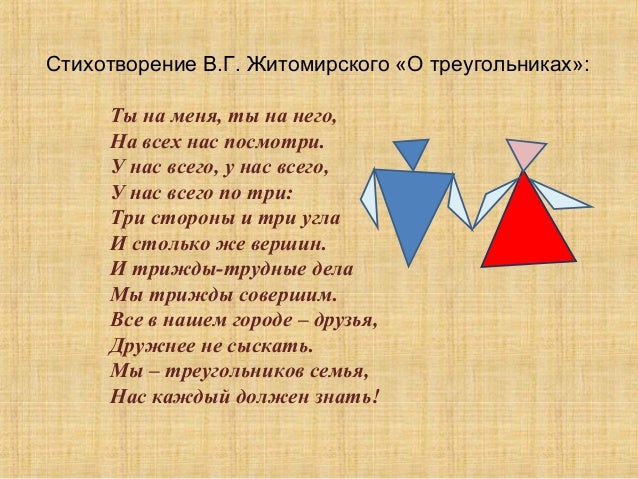 Стихотворение В.Г. Житомирского «О треугольниках»:

Ты на меня, ты на него,
На всех нас посмотри.
У нас всего, у нас всего,
У нас всего по три:
Три стороны и три угла
И столько же вершин.
И трижды-трудные дела
Мы трижды совершим.
Все в нашем городе – друзья,
Дружнее не сыскать.
Мы – треугольников семья,
Нас каждый должен знать!